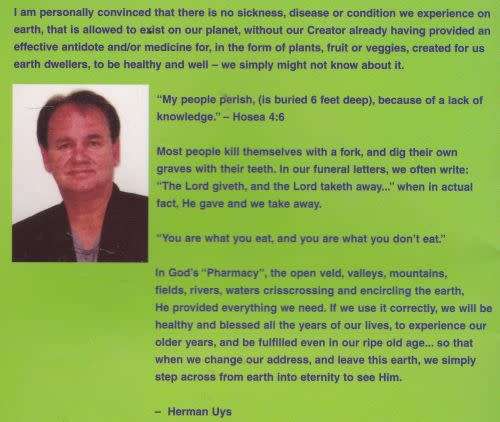 I am personally convinced that there is no sickness, disease or condition we experience on earth, that is allowed to exist on our planet, without our Creator already having provided an effective antidote and/or medicine for, in the form of plants, fruit or veggies, created for us earth dwellers, to be healthy and well – we simply might not know about it.

"My people perish, (is buried 6 feet deep), because of a lack of knowledge." – Hosea 4:6

Most people kill themselves with a fork, and dig their own graves with their teeth. In our funeral letters, we often write: "The Lord giveth, and the Lord taketh away..." when in actual fact, He gave and we take away.

"You are what you eat, and you are what you don't eat."

In God's "Pharmacy", the open veld, valleys, mountains, fields, rivers, waters crisscrossing and encircling the earth, He provided everything we need. If we use it correctly, we will be healthy and blessed all the years of our lives, to experience our older years, and be fulfilled even in our ripe old age... so that when we change our address, and leave this earth, we simply step across from earth into eternity to see Him.

– Herman Uys